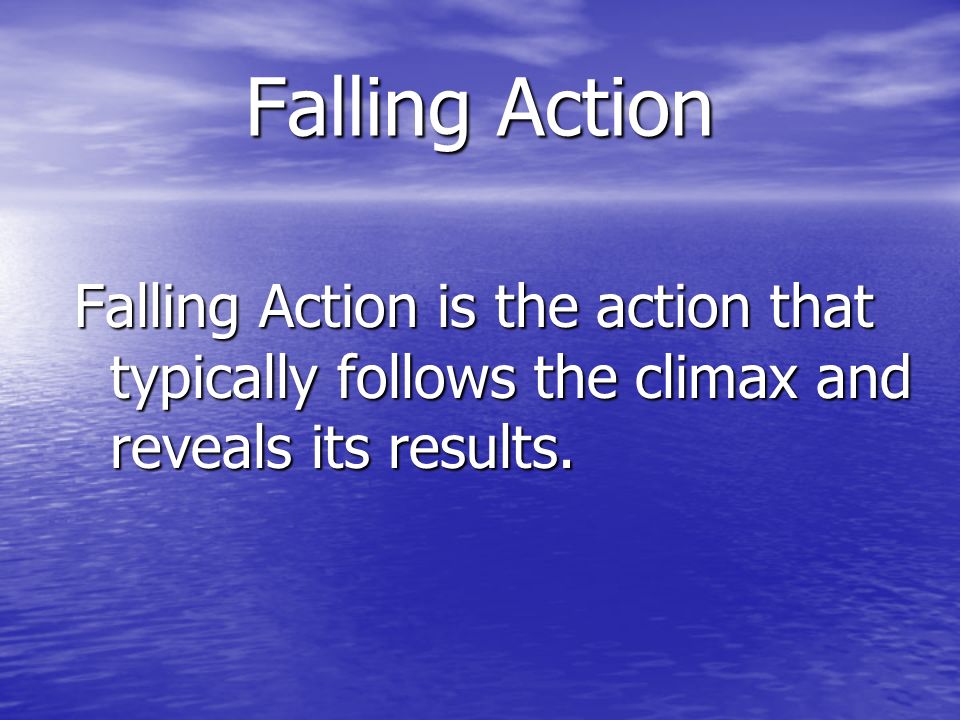 Falling Action

Falling Action is the action that typically follows the climax and reveals its results.